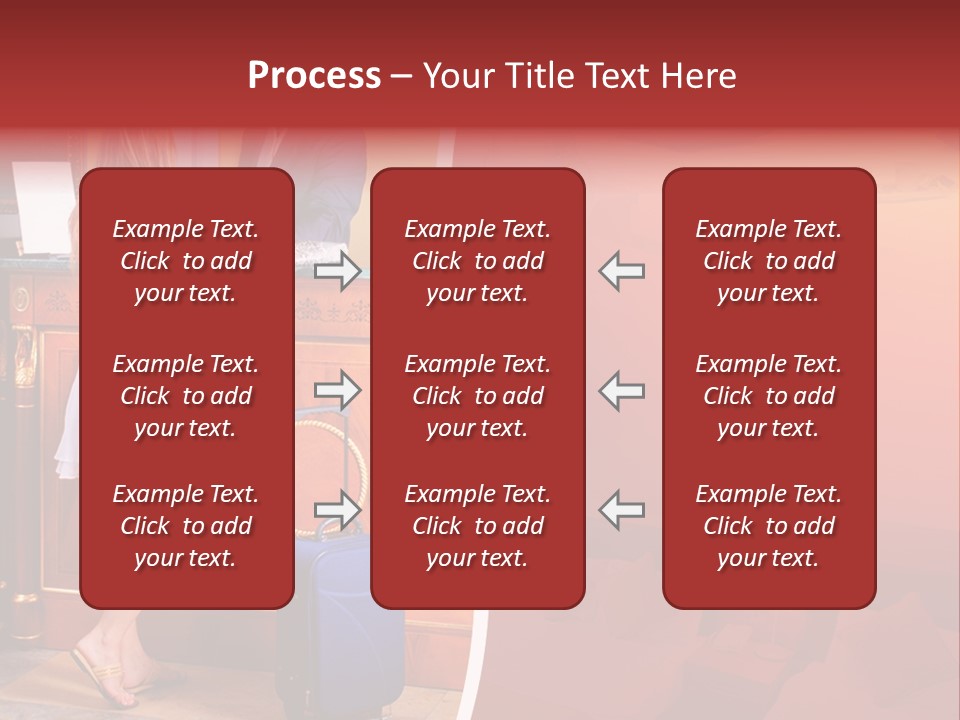 Process – Your Title Text Here

Example Text. Click to add your text.

Example Text. Click to add your text.

Example Text. Click to add your text.

Example Text. Click to add your text.

Example Text. Click to add your text.

Example Text. Click to add your text.

Example Text. Click to add your text.

Example Text. Click to add your text.

Example Text. Click to add your text.